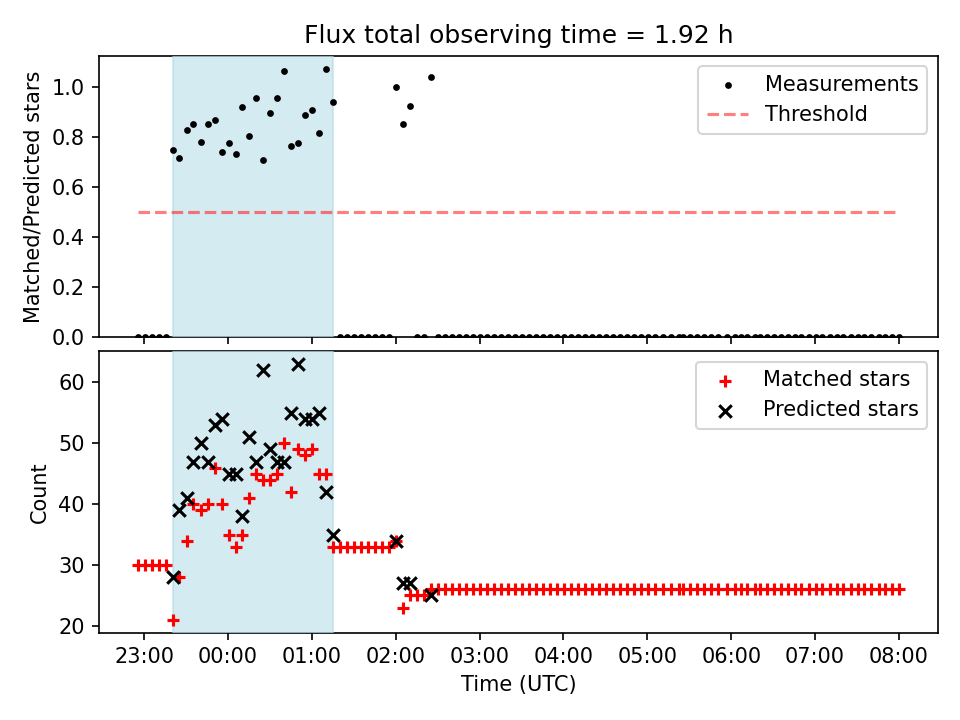 Flux total observing time = 1.92 h

Matched/Predicted stars

1.0
0.8
0.6
0.4
0.2
0.0

Measurements
Threshold

Count

60
50
40
30
20

Matched stars
Predicted stars

23:00
00:00
01:00
02:00
03:00
04:00
05:00
06:00
07:00
08:00

Time (UTC)